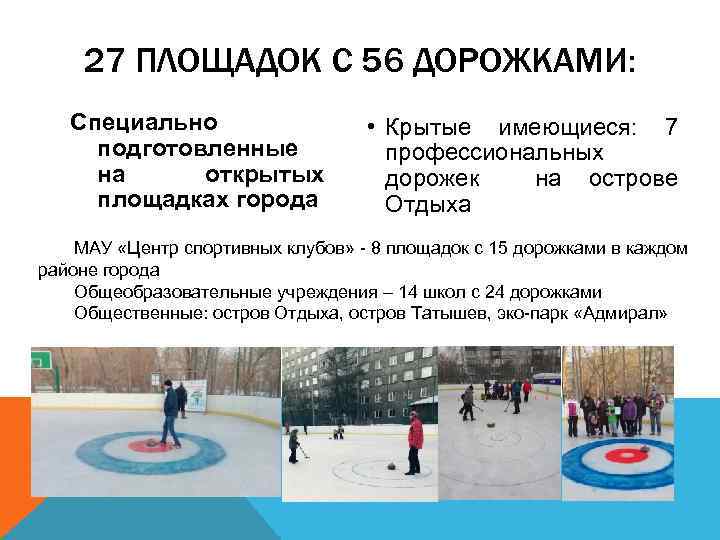 27 ПЛОЩАДОК С 56 ДОРОЖКАМИ:

Специально подготовленные на открытых площадках города

• Крытые имеющиеся: 7 профессиональных дорожек на острове Отдыха

МАУ «Центр спортивных клубов» - 8 площадок с 15 дорожками в каждом районе города
Общеобразовательные учреждения – 14 школ с 24 дорожками
Общественные: остров Отдыха, остров Татышев, эко-парк «Адмирал»